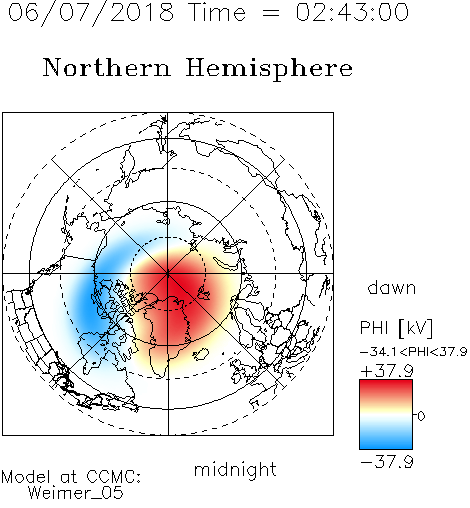 06/07/2018 Time = 02:43:00

Northern Hemisphere

dawn

PHI [kV]

−34.1<PHI<37.9

+37.9

0

−37.9

midnight

Model at CCMC:
Weimer_05